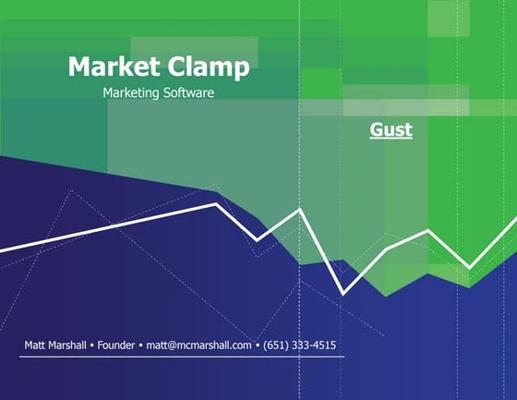 Market Clamp
Marketing Software

Gust

Matt Marshall • Founder • matt@mcmarshall.com • (651) 333-4515